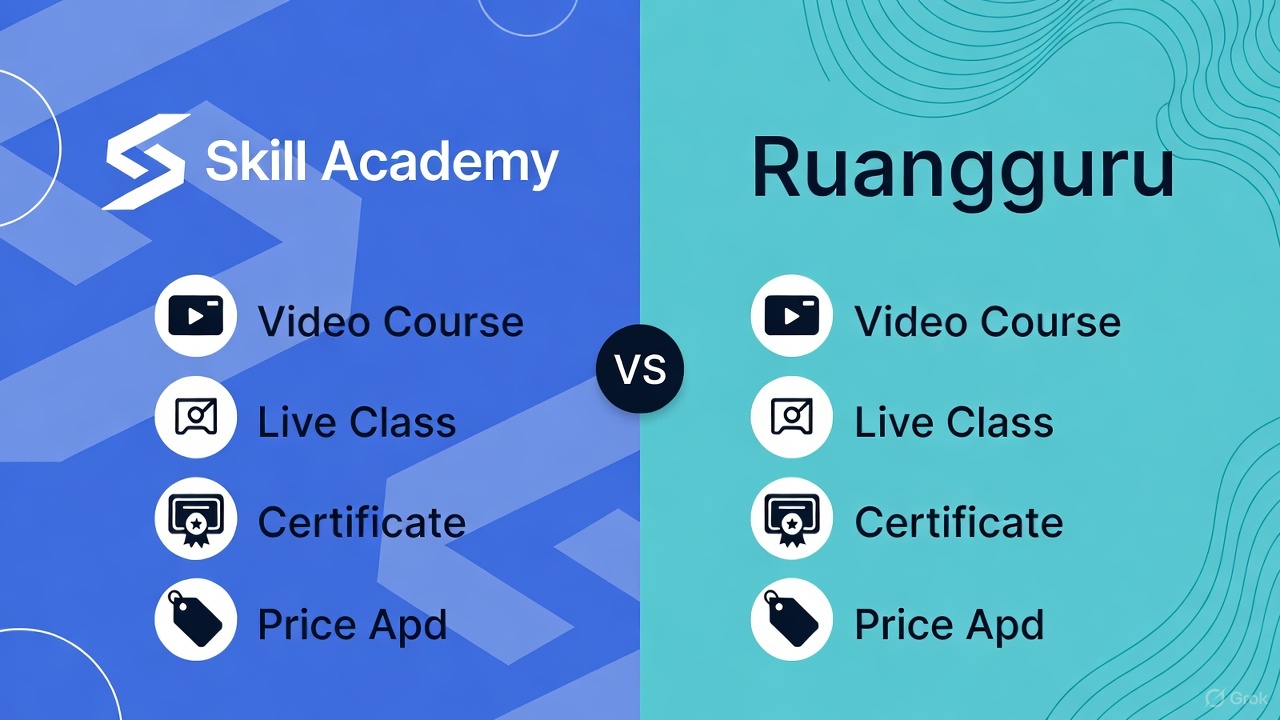 Skill Academy

Video Course
Live Class
Certificate
Price Apd

VS

Ruangguru

Video Course
Live Class
Certificate
Price Apd

Grok